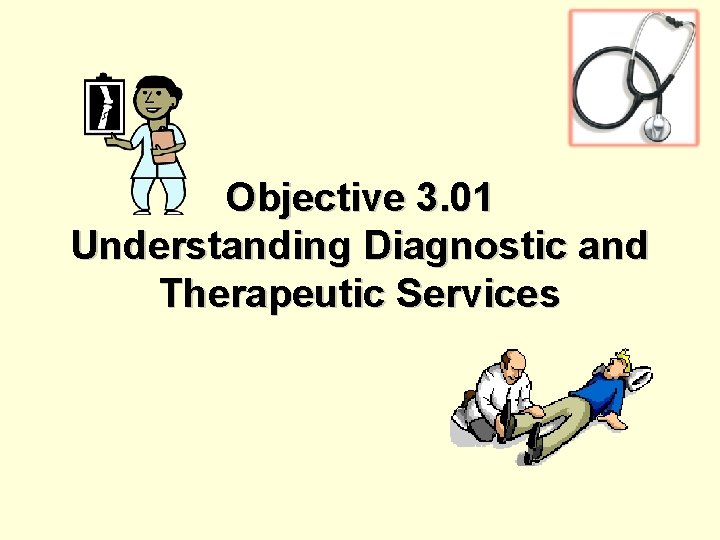 Objective 3.01
Understanding Diagnostic and Therapeutic Services